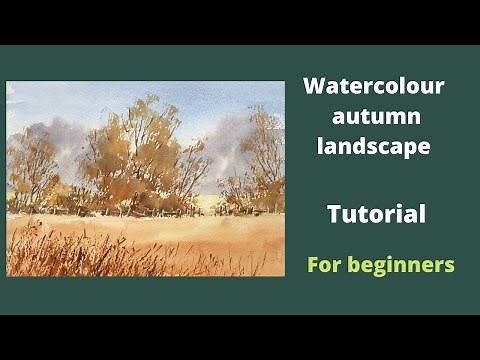 Watercolour autumn landscape

Tutorial

For beginners